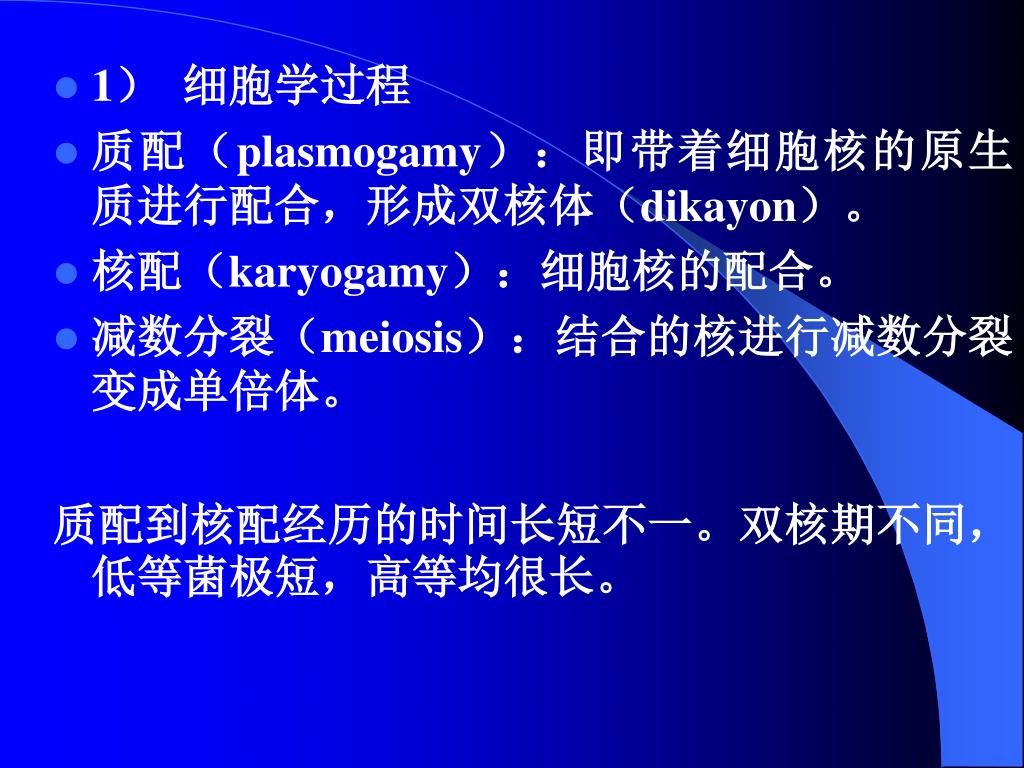 - 1） 细胞学过程
- 质配（plasmogamy）：即带着细胞核的原生质进行配合，形成双核体（dikayon）。
- 核配（karyogamy）：细胞核的配合。
- 减数分裂（meiosis）：结合的核进行减数分裂变成单倍体。

质配到核配经历的时间长短不一。双核期不同，低等菌极短，高等均很长。